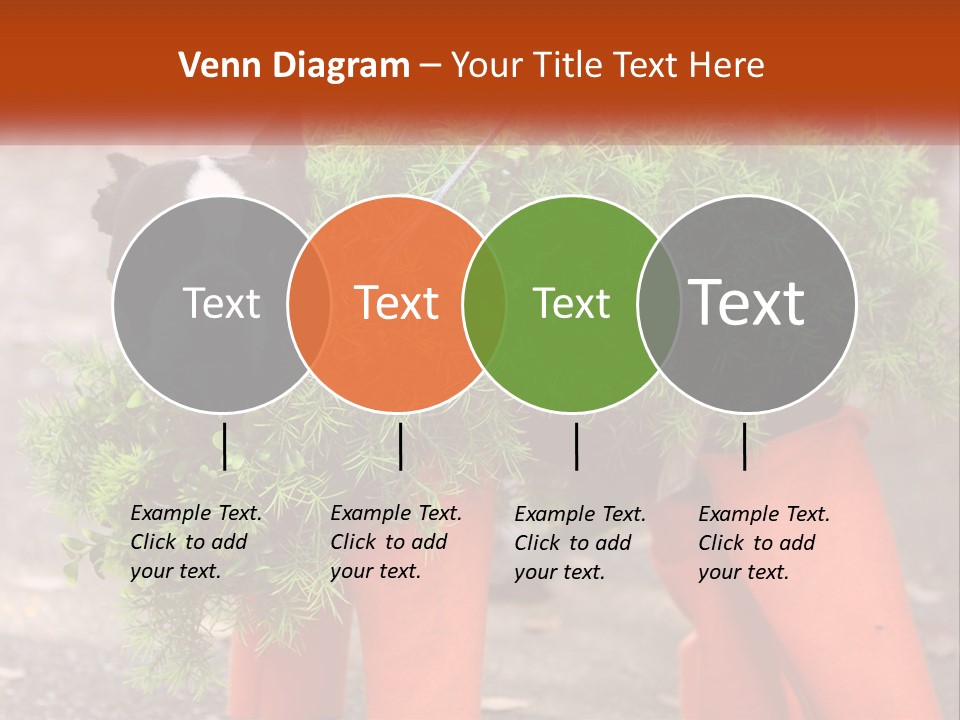 Venn Diagram – Your Title Text Here

Text

Text

Text

Text

Example Text. Click to add your text.

Example Text. Click to add your text.

Example Text. Click to add your text.

Example Text. Click to add your text.